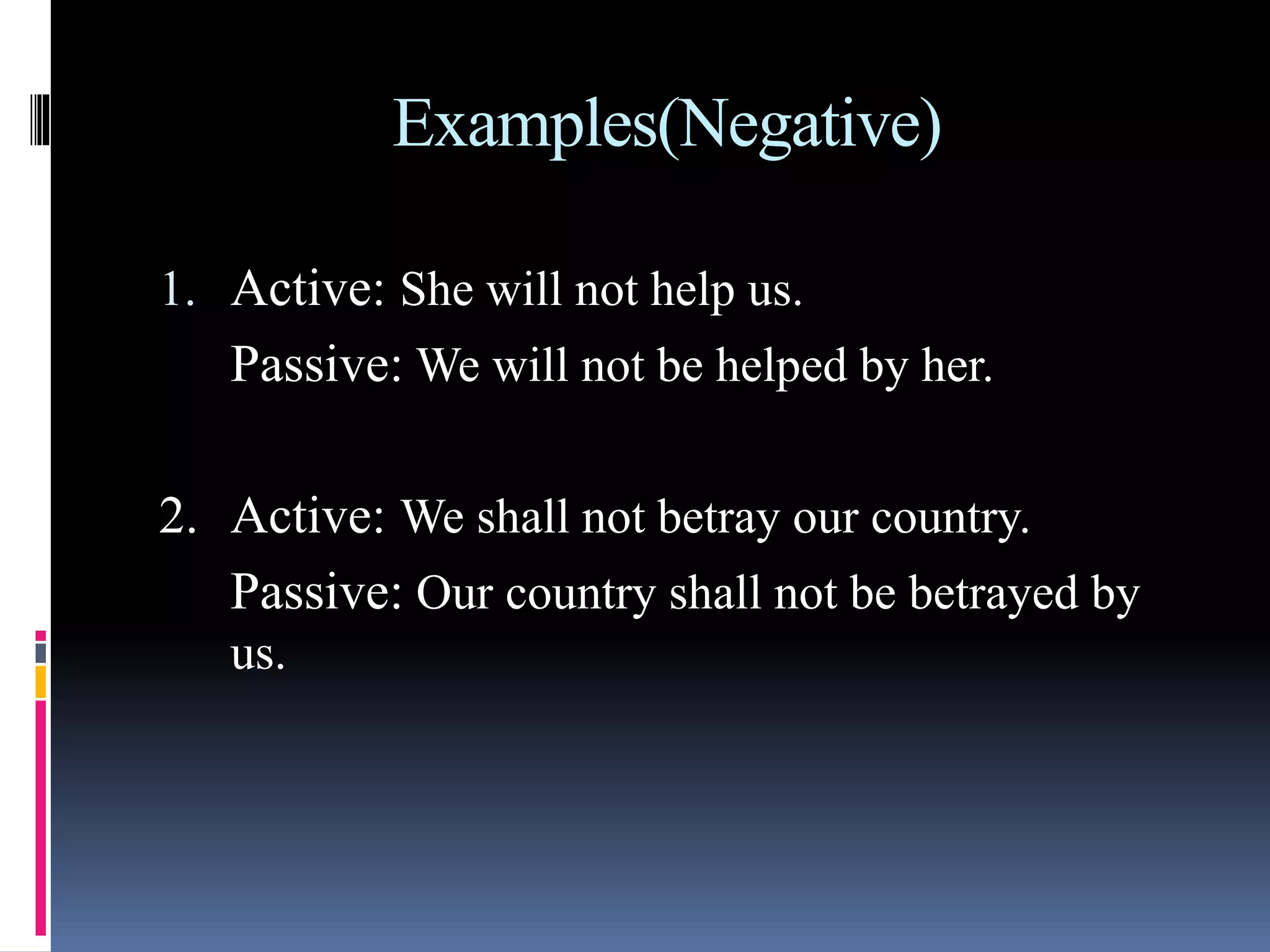 Examples(Negative)

1. Active: She will not help us.
Passive: We will not be helped by her.

2. Active: We shall not betray our country.
Passive: Our country shall not be betrayed by us.